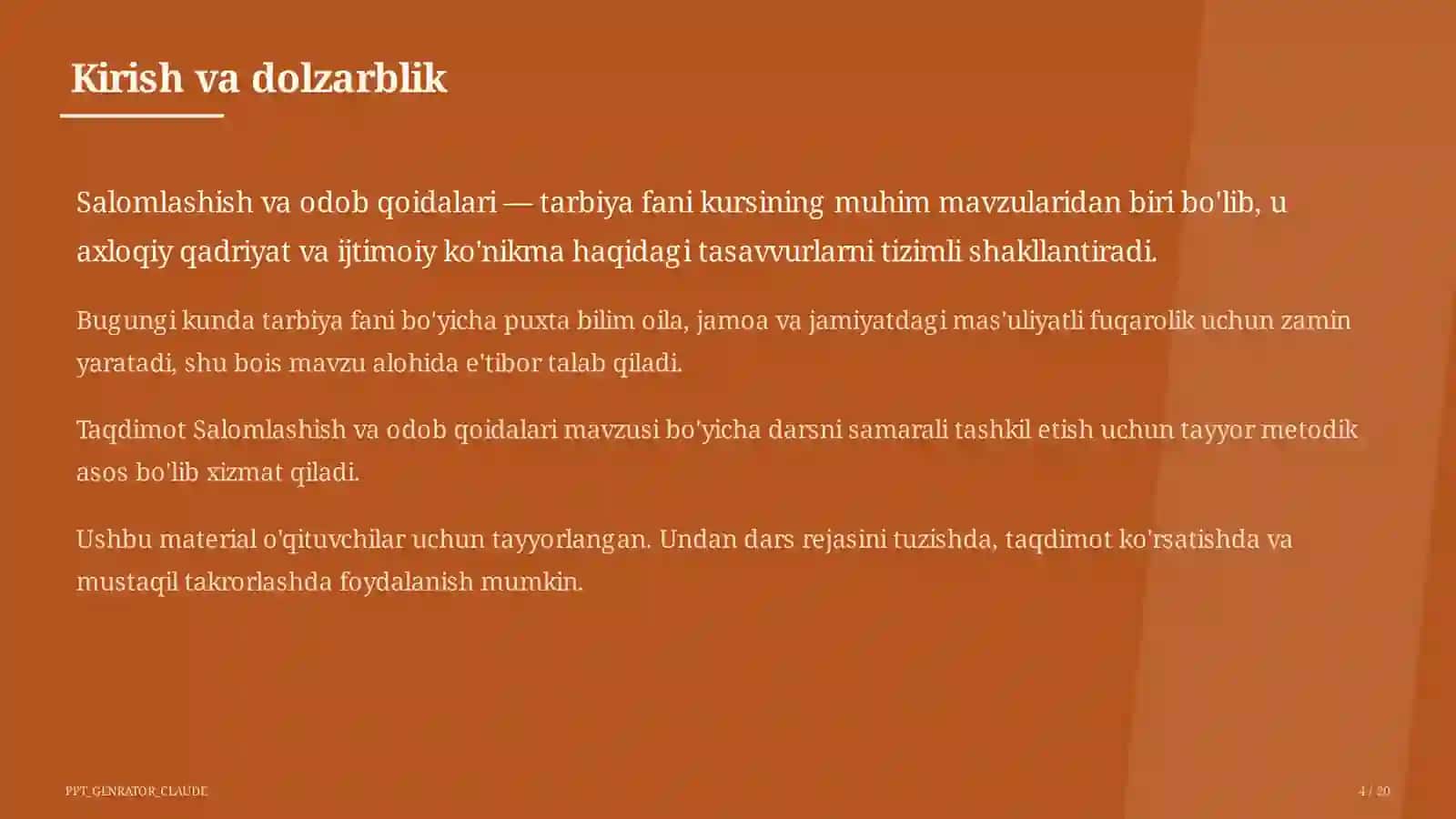 Kirish va dolzarblik

Salomlashish va odob qoidalari — tarbiya fani kursining muhim mavzularidan biri bo'lib, u axloqiy qadriyat va ijtimoiy ko'nikma haqidagi tasavvurlarni tizimli shakllantiradi.

Bugungi kunda tarbiya fani bo'yicha puxta bilim oila, jamoa va jamiyatdagi mas'uliyatli fuqarolik uchun zamin yaratadi, shu bois mavzu alohida e'tibor talab qiladi.

Taqdimot Salomlashish va odob qoidalari mavzusi bo'yicha darsni samarali tashkil etish uchun tayyor metodik asos bo'lib xizmat qiladi.

Ushbu material o'qituvchilar uchun tayyorlangan. Undan dars rejasini tuzishda, taqdimot ko'rsatishda va mustaqil takrorlashda foydalanish mumkin.

PPT_GENRATOR_CLAUDE

4 / 20